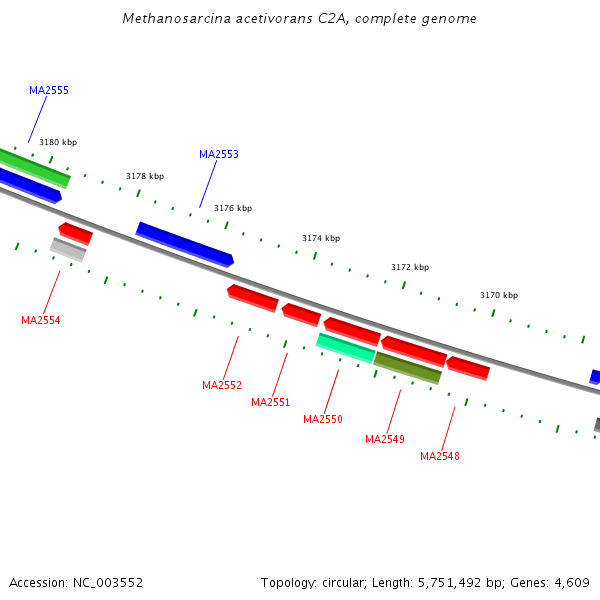 Methanosarcina acetivorans C2A, complete genome

MA2555

3180 kbp

MA2553

3178 kbp

3176 kbp

3174 kbp

3172 kbp

3170 kbp

MA2554

MA2552

MA2551

MA2550

MA2549

MA2548

Accession: NC_003552

Topology: circular; Length: 5,751,492 bp; Genes: 4,609